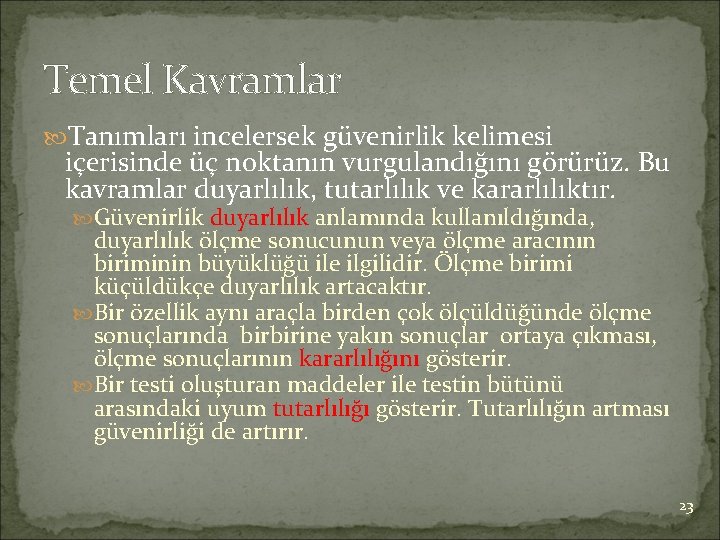 Temel Kavramlar

Tanımları incelersek güvenirlik kelimesi içerisinde üç noktanın vurgulandığını görürüz. Bu kavramlar duyarlılık, tutarlılık ve kararlılıktır.

Güvenirlik duyarlılık anlamında kullanıldığında, duyarlılık ölçme sonucunun veya ölçme aracının biriminin büyüklüğü ile ilgilidir. Ölçme birimi küçüldükçe duyarlılık artacaktır.

Bir özellik aynı araçla birden çok ölçüldüğünde ölçme sonuçlarında birbirine yakın sonuçlar ortaya çıkması, ölçme sonuçlarının kararlılığını gösterir.

Bir testi oluşturan maddeler ile testin bütünü arasındaki uyum tutarlılığı gösterir. Tutarlılığın artması güvenirliği de artırır.

23